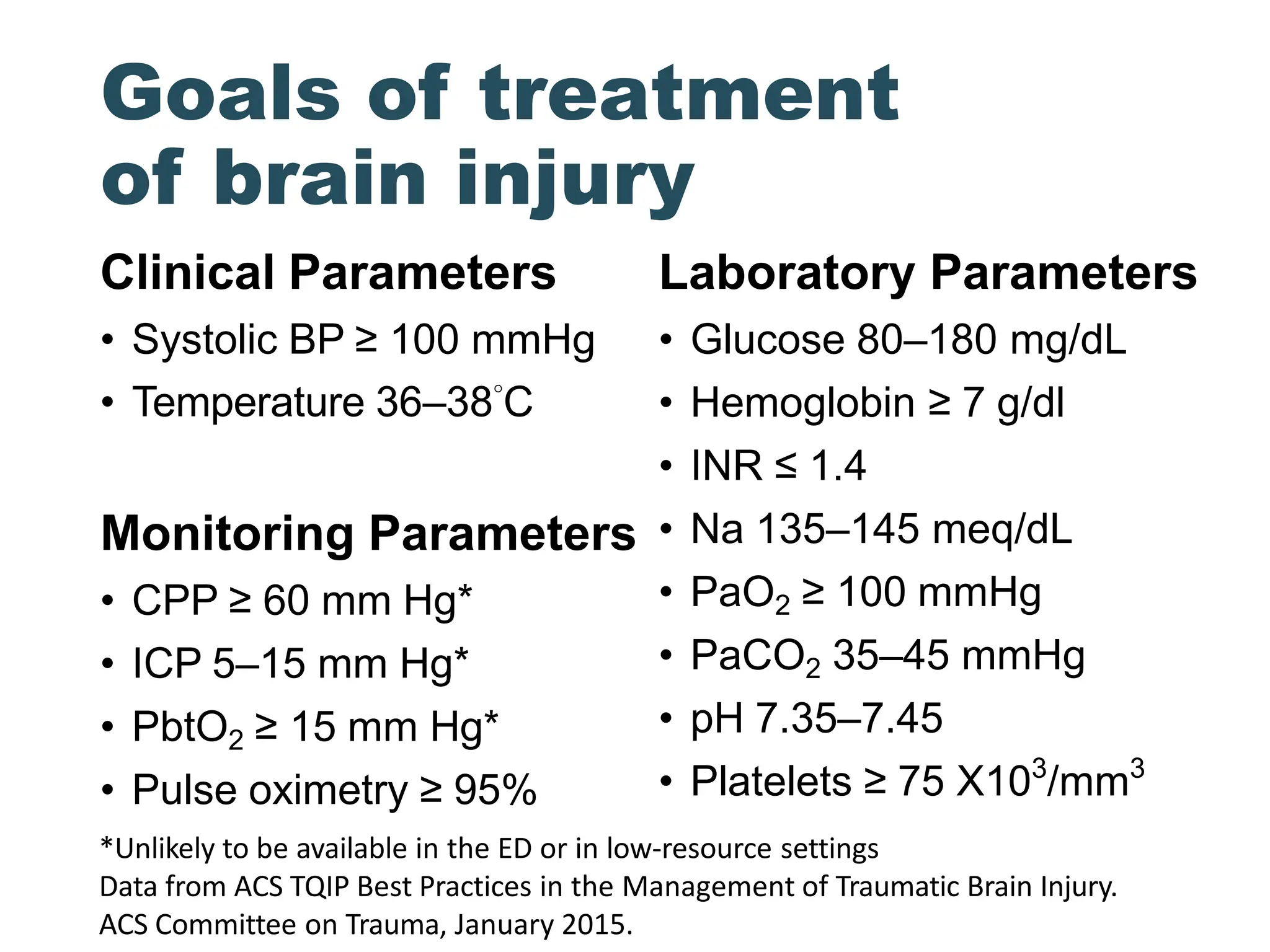 Goals of treatment of brain injury

Clinical Parameters
• Systolic BP ≥ 100 mmHg
• Temperature 36–38°C

Monitoring Parameters
• CPP ≥ 60 mm Hg*
• ICP 5–15 mm Hg*
• $PbtO_2$ ≥ 15 mm Hg*
• Pulse oximetry ≥ 95%

Laboratory Parameters
• Glucose 80–180 mg/dL
• Hemoglobin ≥ 7 g/dl
• INR ≤ 1.4
• Na 135–145 meq/dL
• $PaO_2$ ≥ 100 mmHg
• $PaCO_2$ 35–45 mmHg
• pH 7.35–7.45
• Platelets ≥ 75 $X10^3/mm^3$

*Unlikely to be available in the ED or in low-resource settings
Data from ACS TQIP Best Practices in the Management of Traumatic Brain Injury. ACS Committee on Trauma, January 2015.